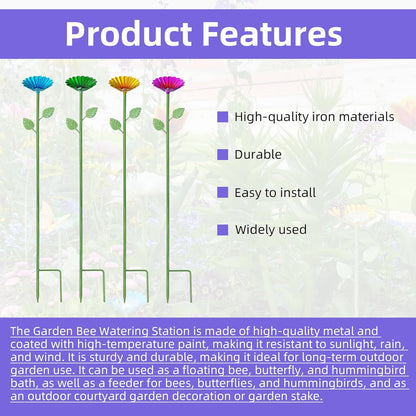 Product Features

High-quality iron materials

Durable

Easy to install

Widely used

The Garden Bee Watering Station is made of high-quality metal and coated with high-temperature paint, making it resistant to sunlight, rain, and wind. It is sturdy and durable, making it ideal for long-term outdoor garden use. It can be used as a floating bee, butterfly, and hummingbird bath, as well as a feeder for bees, butterflies, and hummingbirds, and as an outdoor courtyard garden decoration or garden stake.